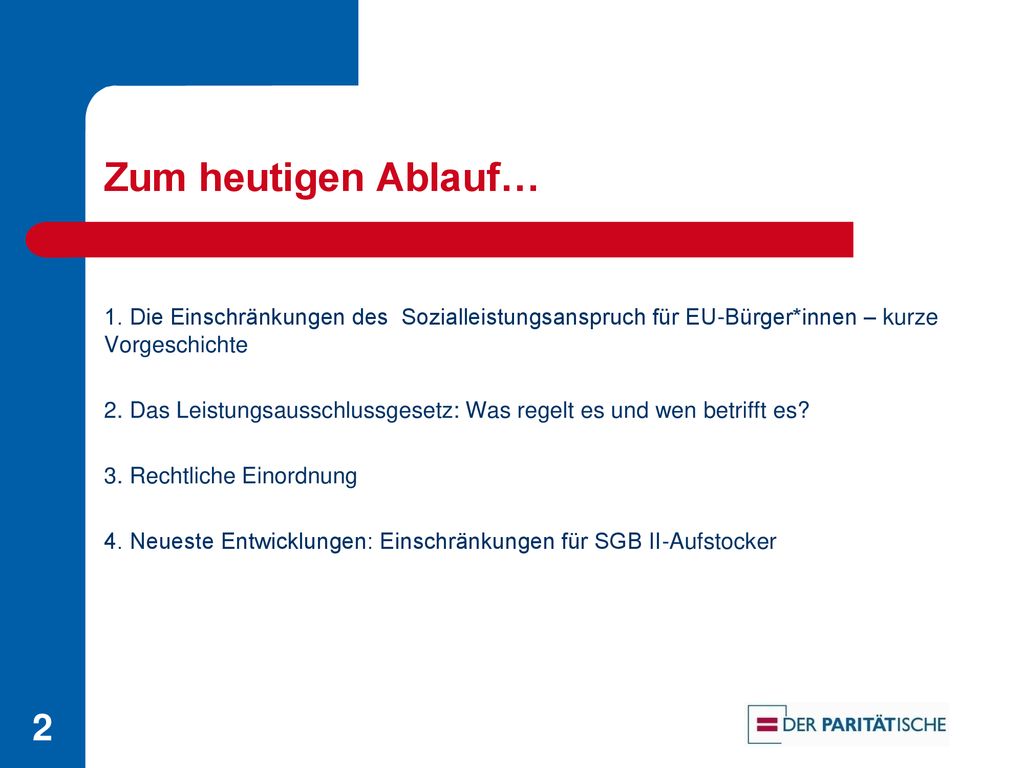 Zum heutigen Ablauf…

1. Die Einschränkungen des Sozialleistungsanspruch für EU-Bürger*innen – kurze Vorgeschichte

2. Das Leistungsausschlussgesetz: Was regelt es und wen betrifft es?

3. Rechtliche Einordnung

4. Neueste Entwicklungen: Einschränkungen für SGB II-Aufstocker

2

DER PARITÄTISCHE